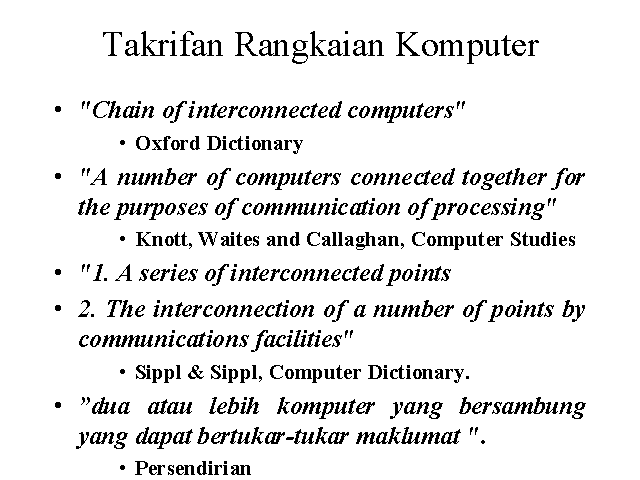 Takrifan Rangkaian Komputer

• "Chain of interconnected computers"

• Oxford Dictionary

• "A number of computers connected together for the purposes of communication of processing"

• Knott, Waites and Callaghan, Computer Studies

• "1. A series of interconnected points

• 2. The interconnection of a number of points by communications facilities"

• Sippl & Sippl, Computer Dictionary.

• ”dua atau lebih komputer yang bersambung yang dapat bertukar-tukar maklumat ".

• Persendirian